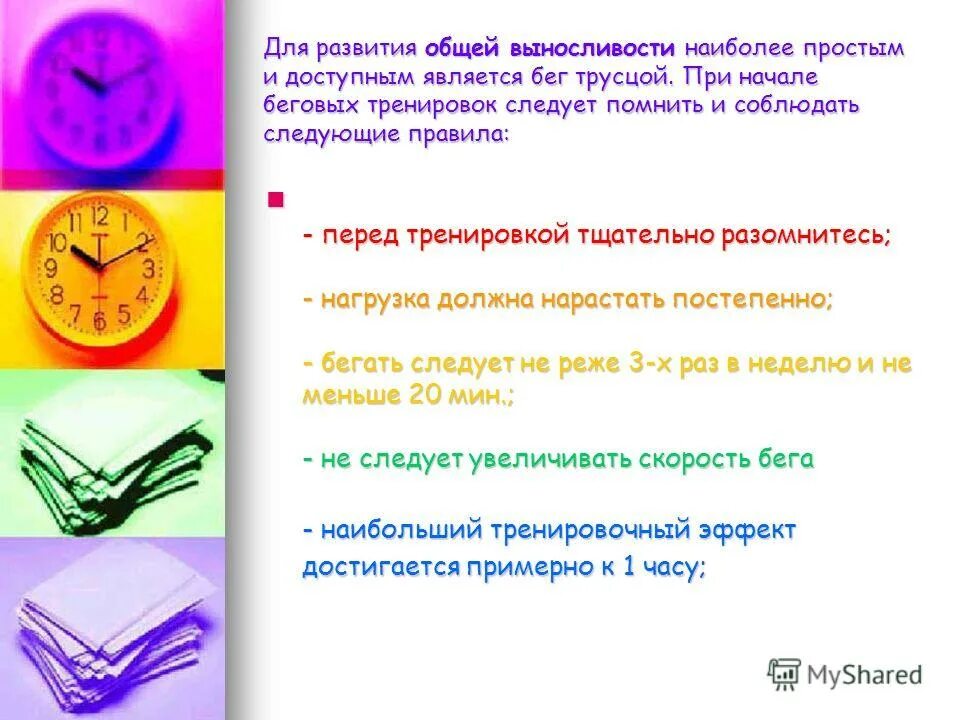 Для развития общей выносливости наиболее простым и доступным является бег трусцой. При начале беговых тренировок следует помнить и соблюдать следующие правила:

- перед тренировкой тщательно разомнитесь;

- нагрузка должна нарастать постепенно;

- бегать следует не реже 3-х раз в неделю и не меньше 20 мин.;

- не следует увеличивать скорость бега

- наибольший тренировочный эффект достигается примерно к 1 часу;

MyShared